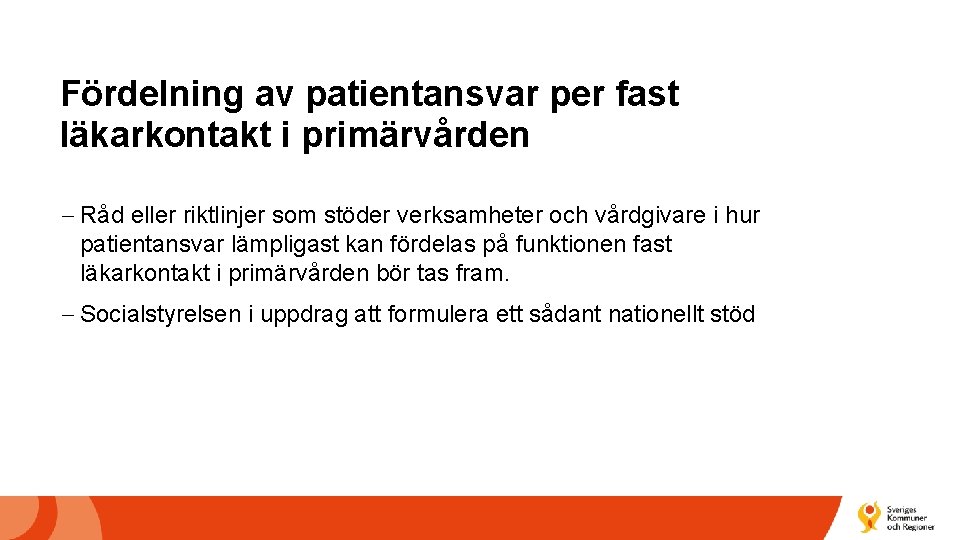 Fördelning av patientansvar per fast läkarkontakt i primärvården

– Råd eller riktlinjer som stöder verksamheter och vårdgivare i hur patientansvar lämpligast kan fördelas på funktionen fast läkarkontakt i primärvården bör tas fram.

– Socialstyrelsen i uppdrag att formulera ett sådant nationellt stöd

Sveriges Kommuner och Regioner